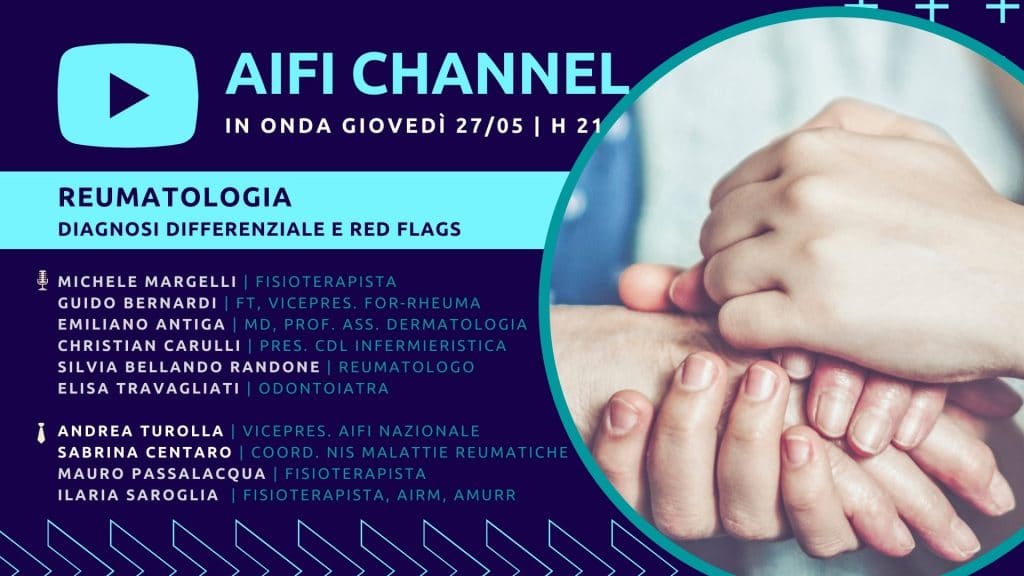 AIFI CHANNEL

IN ONDA GIOVEDÌ 27/05 | H 21

REUMATOLOGIA

DIAGNOSI DIFFERENZIALE E RED FLAGS

MICHELE MARGELLI | FISIOTERAPISTA
GUIDO BERNARDI | FT, VICEPRES. FOR-RHEUMA
EMILIANO ANTIGA | MD, PROF. ASS. DERMATOLOGIA
CHRISTIAN CARULLI | PRES. CDL INFERMIERISTICA
SILVIA BELLANDO RANDONE | REUMATOLOGO
ELISA TRAVAGLIATI | ODONTOIATRA

ANDREA TUROLLA | VICEPRES. AIFI NAZIONALE
SABRINA CENTARO | COORD. NIS MALATTIE REUMATICHE
MAURO PASSALACQUA | FISIOTERAPISTA
ILARIA SAROGLIA | FISIOTERAPISTA, AIRM, AMURR